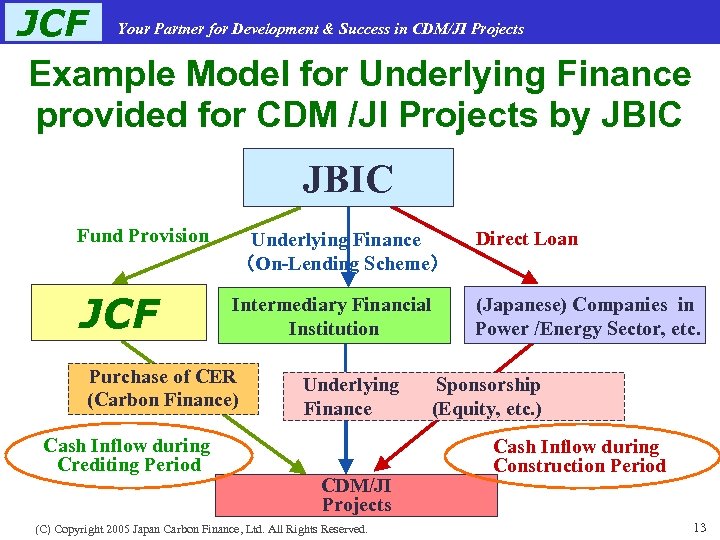 JCF Your Partner for Development & Success in CDM/JI Projects

Example Model for Underlying Finance provided for CDM /JI Projects by JBIC

JBIC

Fund Provision

Underlying Finance (On-Lending Scheme)

Direct Loan

JCF

Intermediary Financial Institution

(Japanese) Companies in Power /Energy Sector, etc.

Purchase of CER (Carbon Finance)

Underlying Finance

Sponsorship (Equity, etc.)

Cash Inflow during Crediting Period

Cash Inflow during Construction Period

CDM/JI Projects

(C) Copyright 2005 Japan Carbon Finance, Ltd. All Rights Reserved.

13